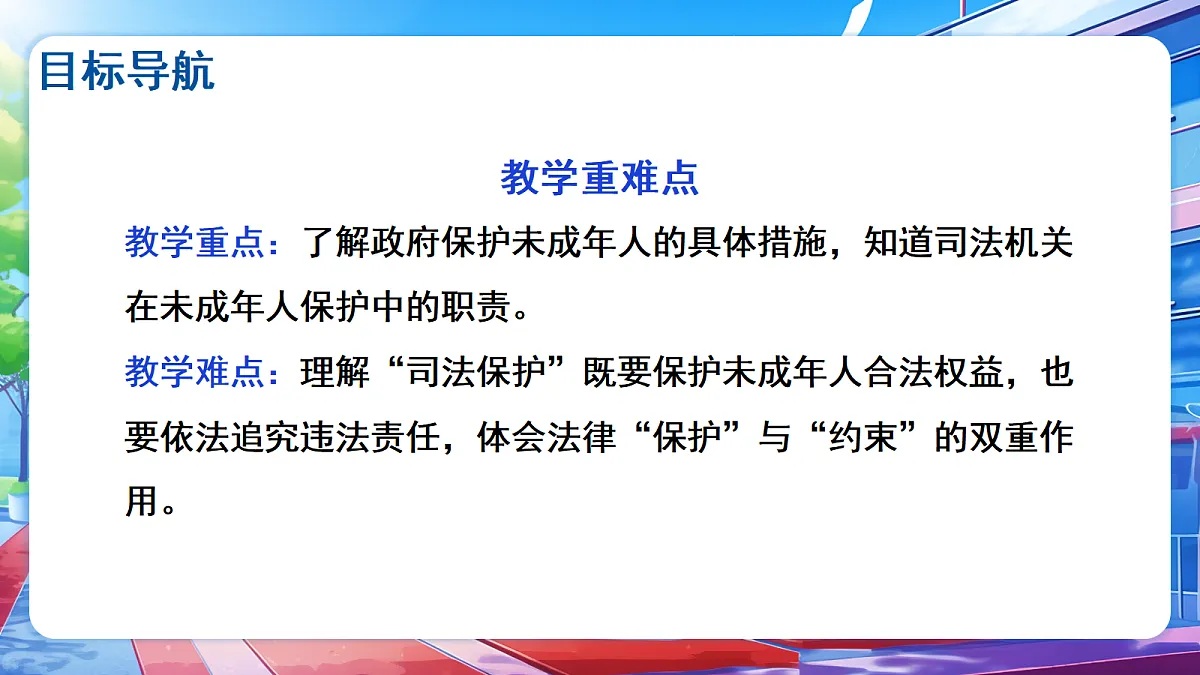 目标导航

教学重难点

教学重点：了解政府保护未成年人的具体措施，知道司法机关在未成年人保护中的职责。

教学难点：理解“司法保护”既要保护未成年人合法权益，也要依法追究违法责任，体会法律“保护”与“约束”的双重作用。